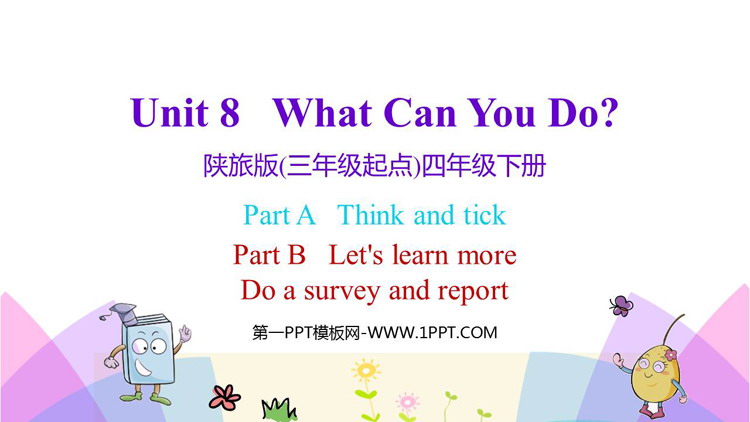 Unit 8 What Can You Do?

陕旅版(三年级起点)四年级下册

Part A Think and tick

Part B Let's learn more

Do a survey and report

第一PPT模板网-WWW.1PPT.COM